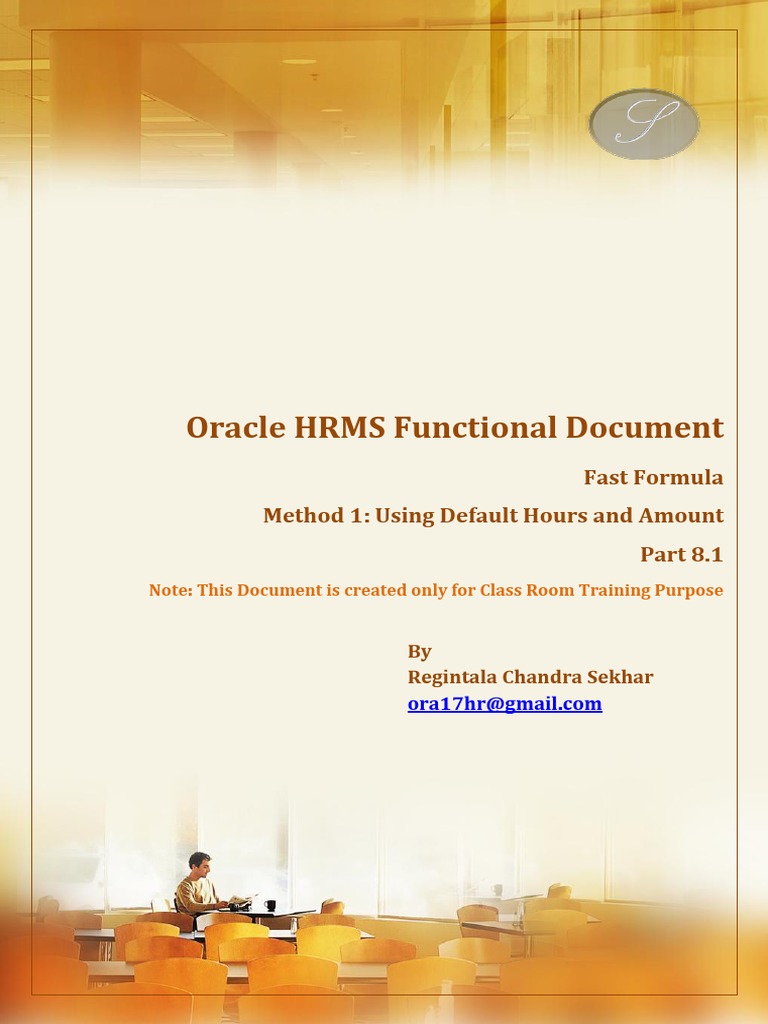 S

Oracle HRMS Functional Document

Fast Formula

Method 1: Using Default Hours and Amount

Part 8.1

Note: This Document is created only for Class Room Training Purpose

By
Regintala Chandra Sekhar
ora17hr@gmail.com